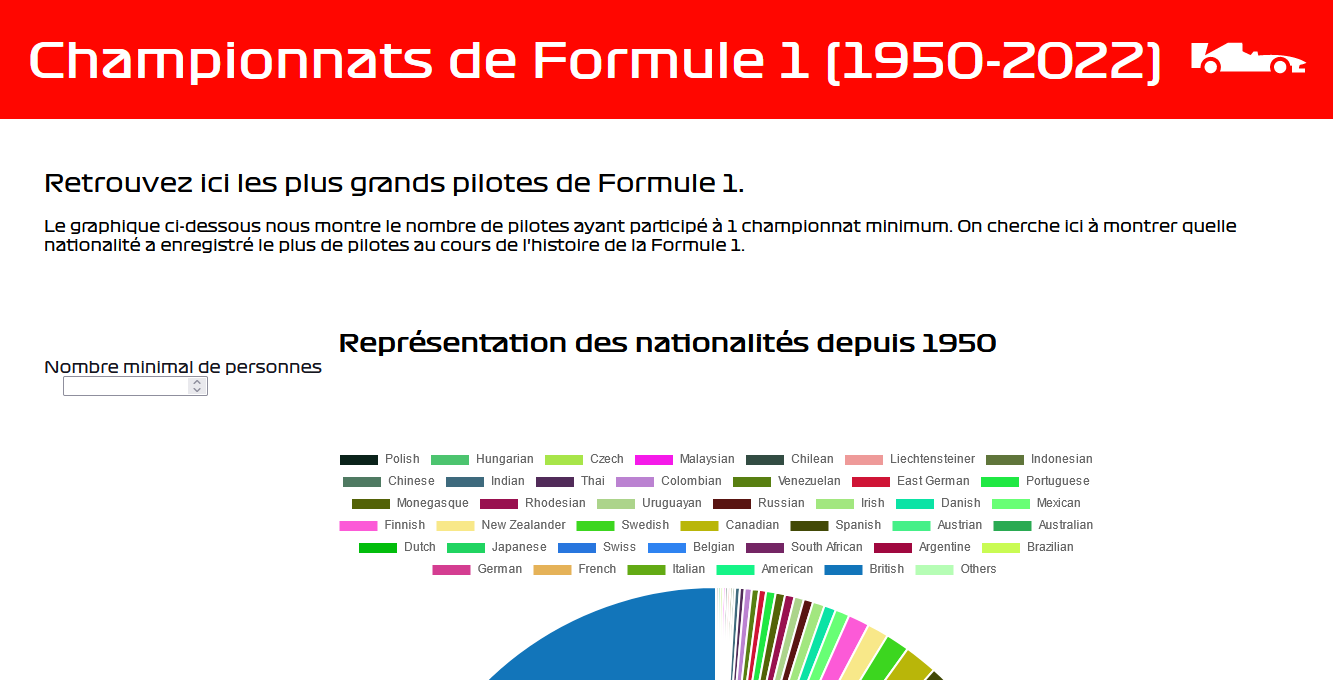 Championnats de Formule 1 (1950-2022)

Retrouvez ici les plus grands pilotes de Formule 1.

Le graphique ci-dessous nous montre le nombre de pilotes ayant participé à 1 championnat minimum. On cherche ici à montrer quelle nationalité a enregistré le plus de pilotes au cours de l'histoire de la Formule 1.

Représentation des nationalités depuis 1950

Nombre minimal de personnes

Polish Hungarian Czech Malaysian Chilean Liechtensteiner Indonesian
Chinese Indian Thai Colombian Venezuelan East German Portuguese
Monegasque Rhodesian Uruguayan Russian Irish Danish Mexican
Finnish New Zealander Swedish Canadian Spanish Austrian Australian
Dutch Japanese Swiss Belgian South African Argentine Brazilian
German French Italian American British Others